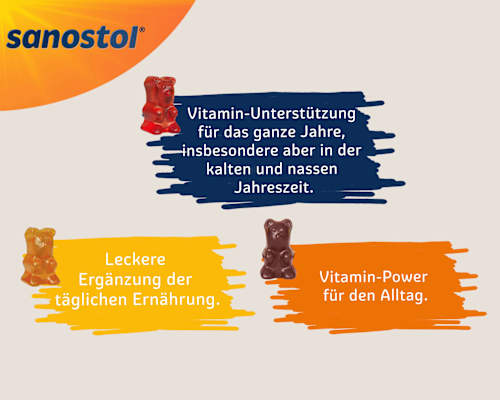 sanostol®

Vitamin-Unterstützung für das ganze Jahre, insbesondere aber in der kalten und nassen Jahreszeit.

Leckere Ergänzung der täglichen Ernährung.

Vitamin-Power für den Alltag.